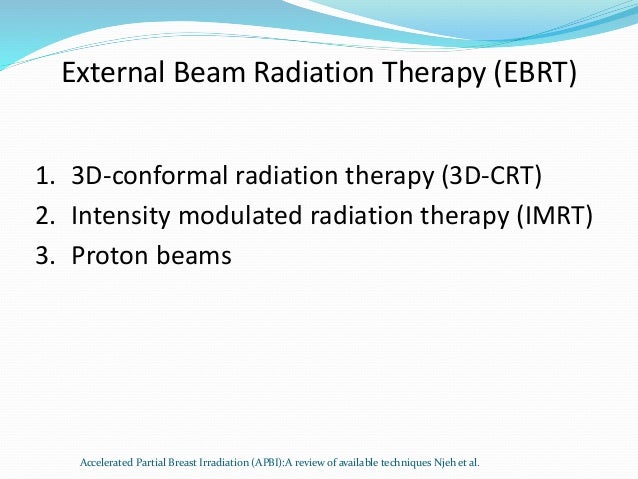 External Beam Radiation Therapy (EBRT)

1. 3D-conformal radiation therapy (3D-CRT)
2. Intensity modulated radiation therapy (IMRT)
3. Proton beams

Accelerated Partial Breast Irradiation (APBI):A review of available techniques Njeh et al.